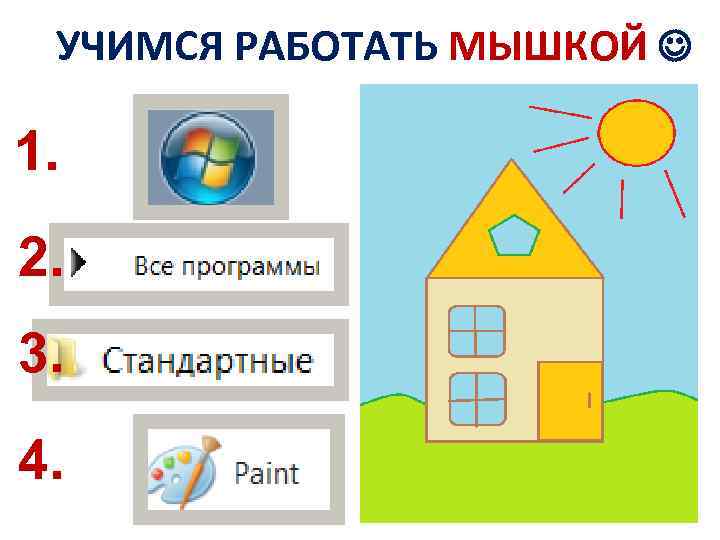 УЧИМСЯ РАБОТАТЬ МЫШКОЙ ☺

1.

2. Все программы

3. Стандартные

4. Paint